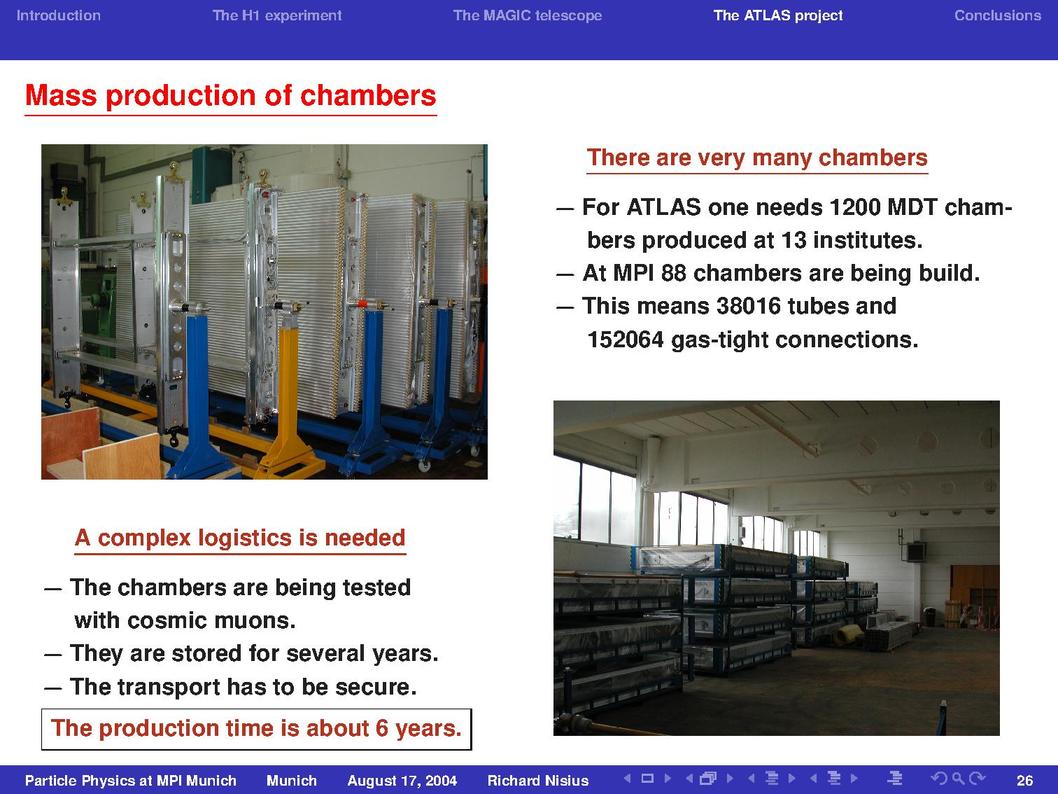 Introduction The H1 experiment The MAGIC telescope The ATLAS project Conclusions

Mass production of chambers

There are very many chambers

— For ATLAS one needs 1200 MDT chambers produced at 13 institutes.
— At MPI 88 chambers are being build.
— This means 38016 tubes and 152064 gas-tight connections.

A complex logistics is needed

— The chambers are being tested with cosmic muons.
— They are stored for several years.
— The transport has to be secure.

The production time is about 6 years.

Particle Physics at MPI Munich Munich August 17, 2004 Richard Nisius 26